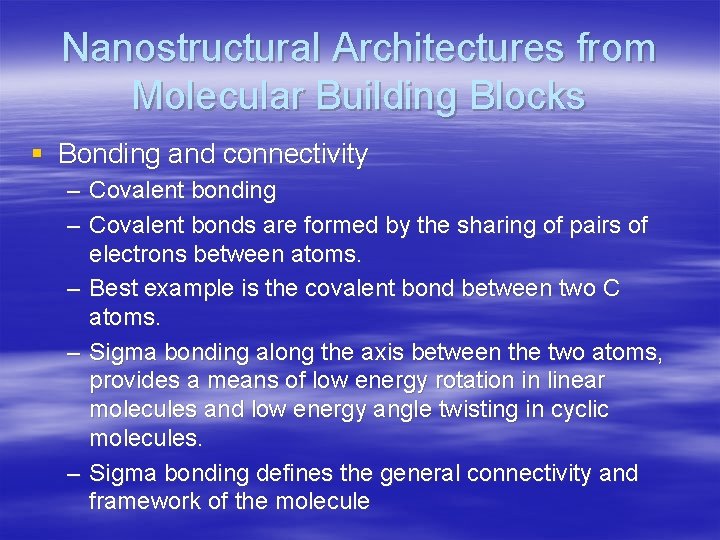 Nanostructural Architectures from Molecular Building Blocks

▪ Bonding and connectivity
– Covalent bonding
– Covalent bonds are formed by the sharing of pairs of electrons between atoms.
– Best example is the covalent bond between two C atoms.
– Sigma bonding along the axis between the two atoms, provides a means of low energy rotation in linear molecules and low energy angle twisting in cyclic molecules.
– Sigma bonding defines the general connectivity and framework of the molecule